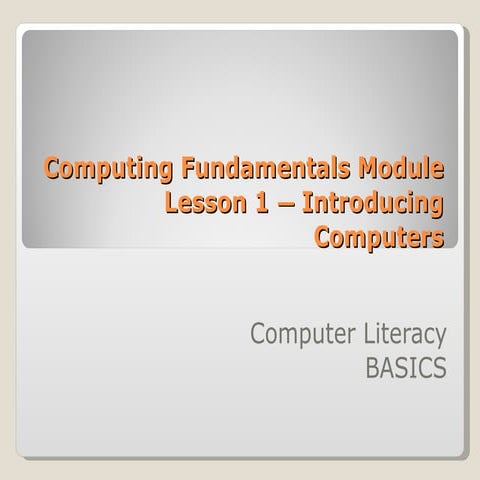 Computing Fundamentals Module
Lesson 1 – Introducing Computers

Computer Literacy
BASICS